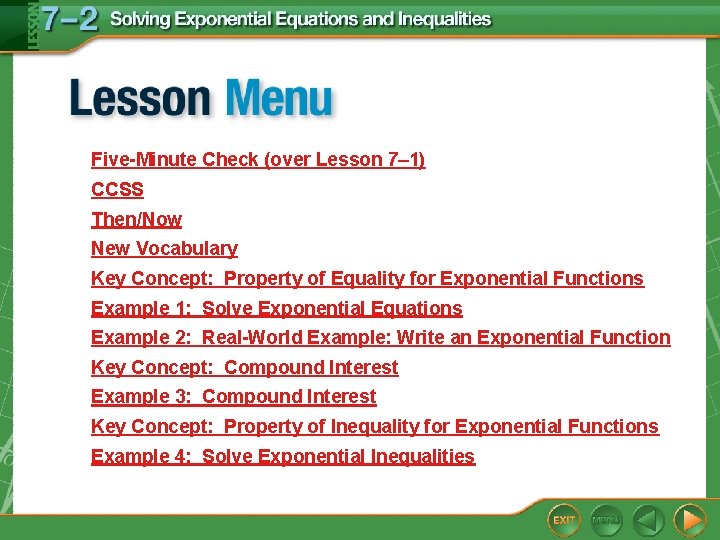 LESSON 7–2 Solving Exponential Equations and Inequalities

Lesson Menu

Five-Minute Check (over Lesson 7–1)
CCSS
Then/Now
New Vocabulary
Key Concept: Property of Equality for Exponential Functions
Example 1: Solve Exponential Equations
Example 2: Real-World Example: Write an Exponential Function
Key Concept: Compound Interest
Example 3: Compound Interest
Key Concept: Property of Inequality for Exponential Functions
Example 4: Solve Exponential Inequalities

EXIT MENU